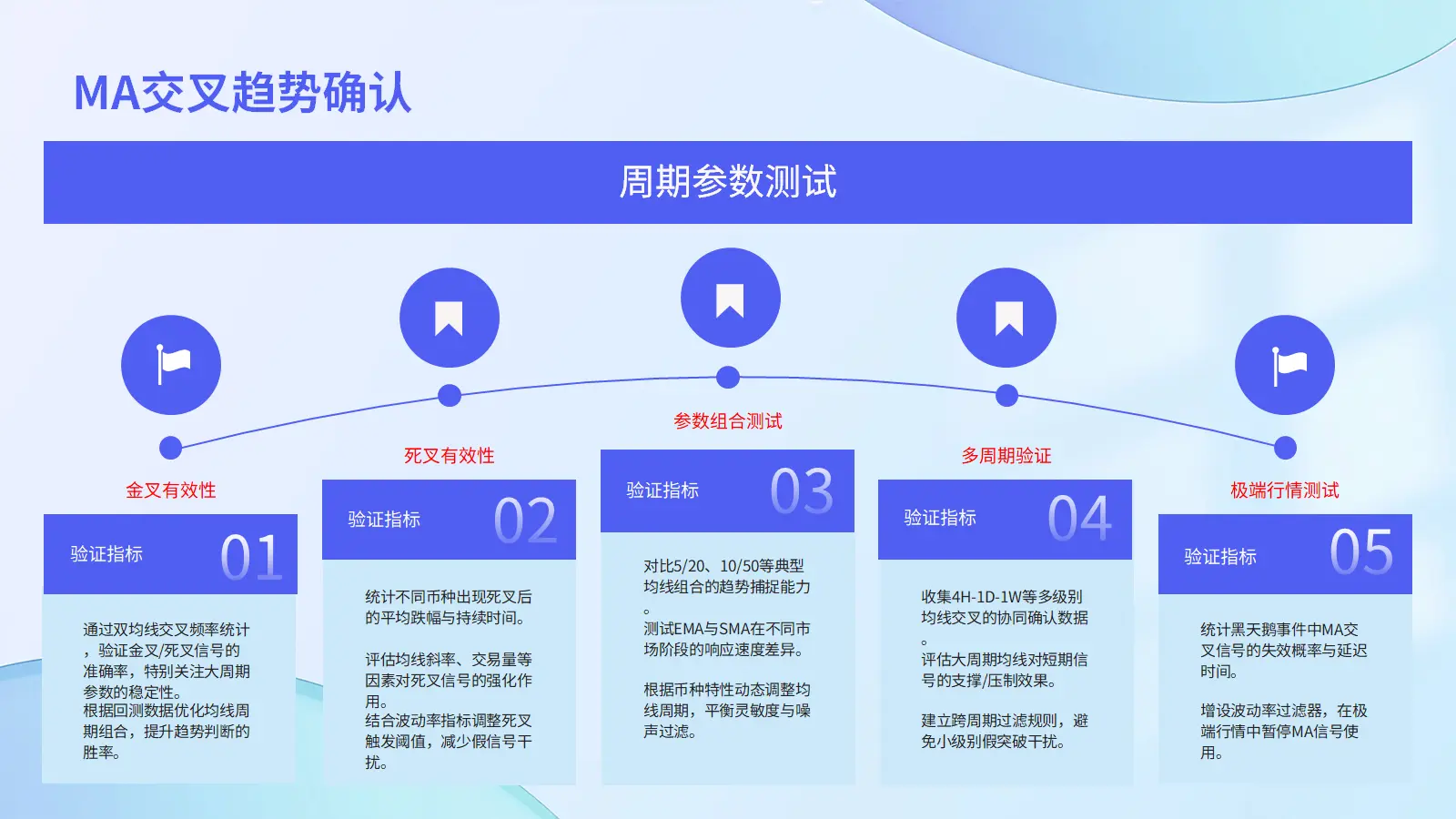 MA交叉趋势确认

周期参数测试

金叉有效性

验证指标 01

通过双均线交叉频率统计，验证金叉/死叉信号的准确率，特别关注大周期参数的稳定性。
根据回测数据优化均线周期组合，提升趋势判断的胜率。

死叉有效性

验证指标 02

统计不同币种出现死叉后的平均跌幅与持续时间。

评估均线斜率、交易量等因素对死叉信号的强化作用。
结合波动率指标调整死叉触发阈值，减少假信号干扰。

参数组合测试

验证指标 03

对比5/20、10/50等典型均线组合的趋势捕捉能力。
测试EMA与SMA在不同市场阶段的响应速度差异。

根据币种特性动态调整均线周期，平衡灵敏度与噪声过滤。

多周期验证

验证指标 04

收集4H-1D-1W等多级别均线交叉的协同确认数据。
评估大周期均线对短期信号的支撑/压制效果。

建立跨周期过滤规则，避免小级别假突破干扰。

极端行情测试

验证指标 05

统计黑天鹅事件中MA交叉信号的失效概率与延迟时间。

增设波动率过滤器，在极端行情中暂停MA信号使用。